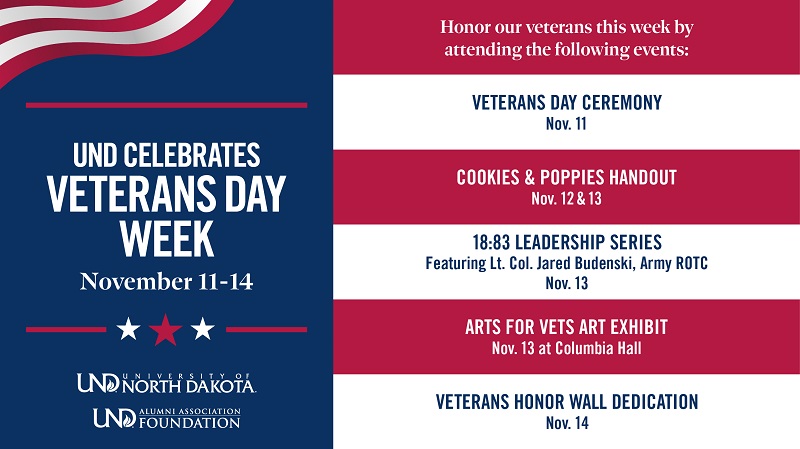 UND CELEBRATES
VETERANS DAY WEEK

November 11-14

UND UNIVERSITY OF NORTH DAKOTA

UND ALUMNI ASSOCIATION FOUNDATION

Honor our veterans this week by attending the following events:

VETERANS DAY CEREMONY
Nov. 11

COOKIES & POPPIES HANDOUT
Nov. 12 & 13

18:83 LEADERSHIP SERIES
Featuring Lt. Col. Jared Budenski, Army ROTC
Nov. 13

ARTS FOR VETS ART EXHIBIT
Nov. 13 at Columbia Hall

VETERANS HONOR WALL DEDICATION
Nov. 14